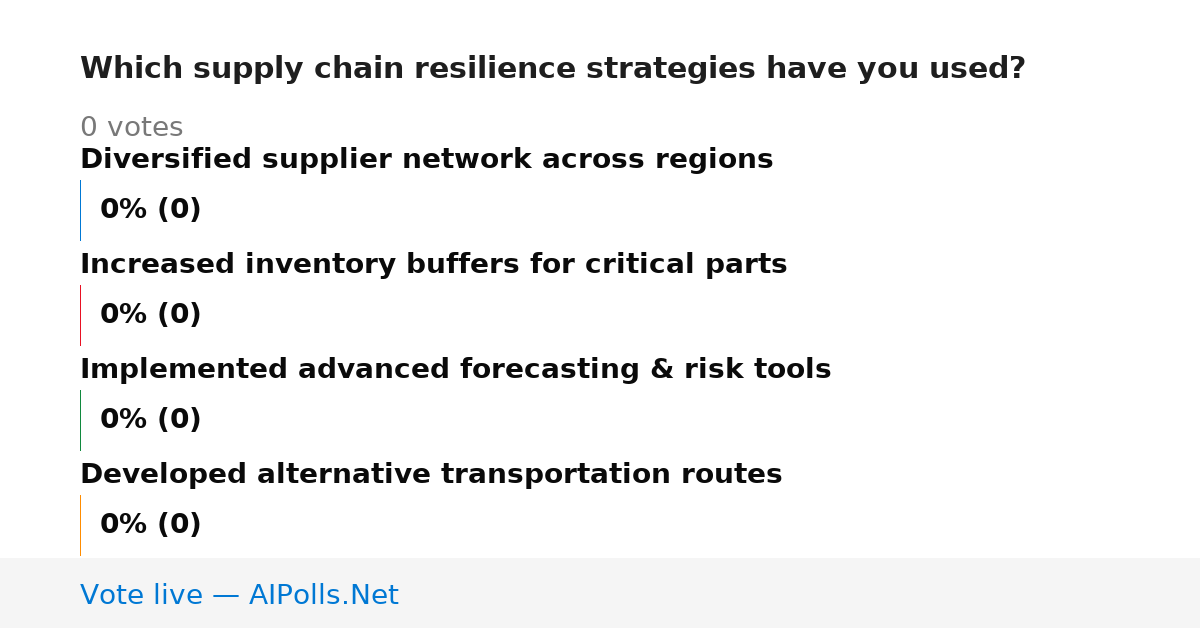 Which supply chain resilience strategies have you used?

0 votes

Diversified supplier network across regions

0% (0)

Increased inventory buffers for critical parts

0% (0)

Implemented advanced forecasting & risk tools

0% (0)

Developed alternative transportation routes

0% (0)

Vote live — AIPolls.Net